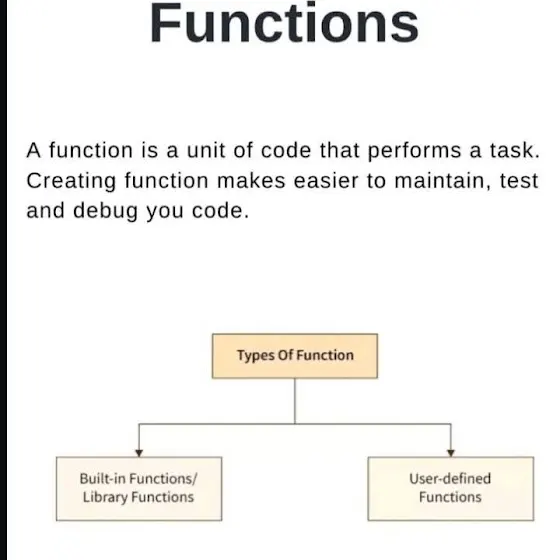 Functions

A function is a unit of code that performs a task. Creating function makes easier to maintain, test and debug you code.

Types Of Function

Built-in Functions/ Library Functions

User-defined Functions